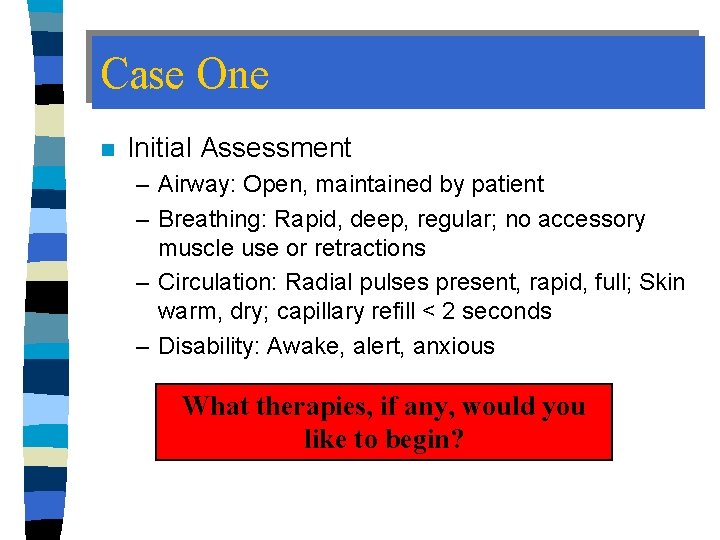 Case One

Initial Assessment

– Airway: Open, maintained by patient

– Breathing: Rapid, deep, regular; no accessory muscle use or retractions

– Circulation: Radial pulses present, rapid, full; Skin warm, dry; capillary refill < 2 seconds

– Disability: Awake, alert, anxious

What therapies, if any, would you like to begin?